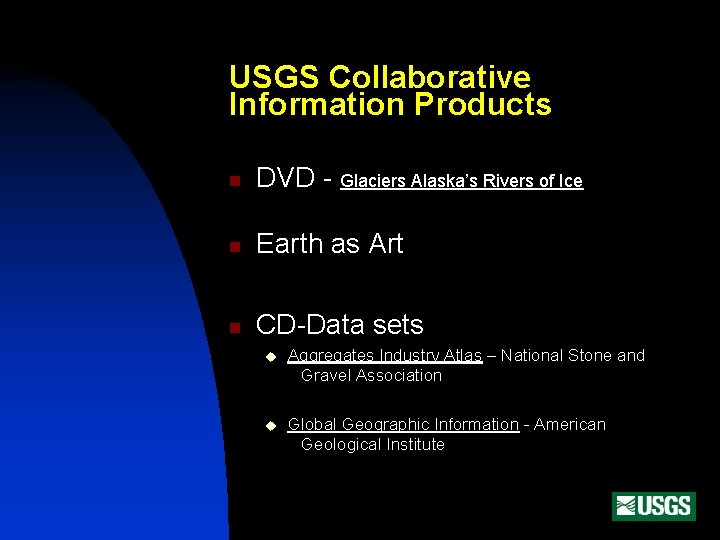 USGS Collaborative Information Products

DVD - Glaciers Alaska's Rivers of Ice

Earth as Art

CD-Data sets

Aggregates Industry Atlas – National Stone and Gravel Association

Global Geographic Information - American Geological Institute

USGS